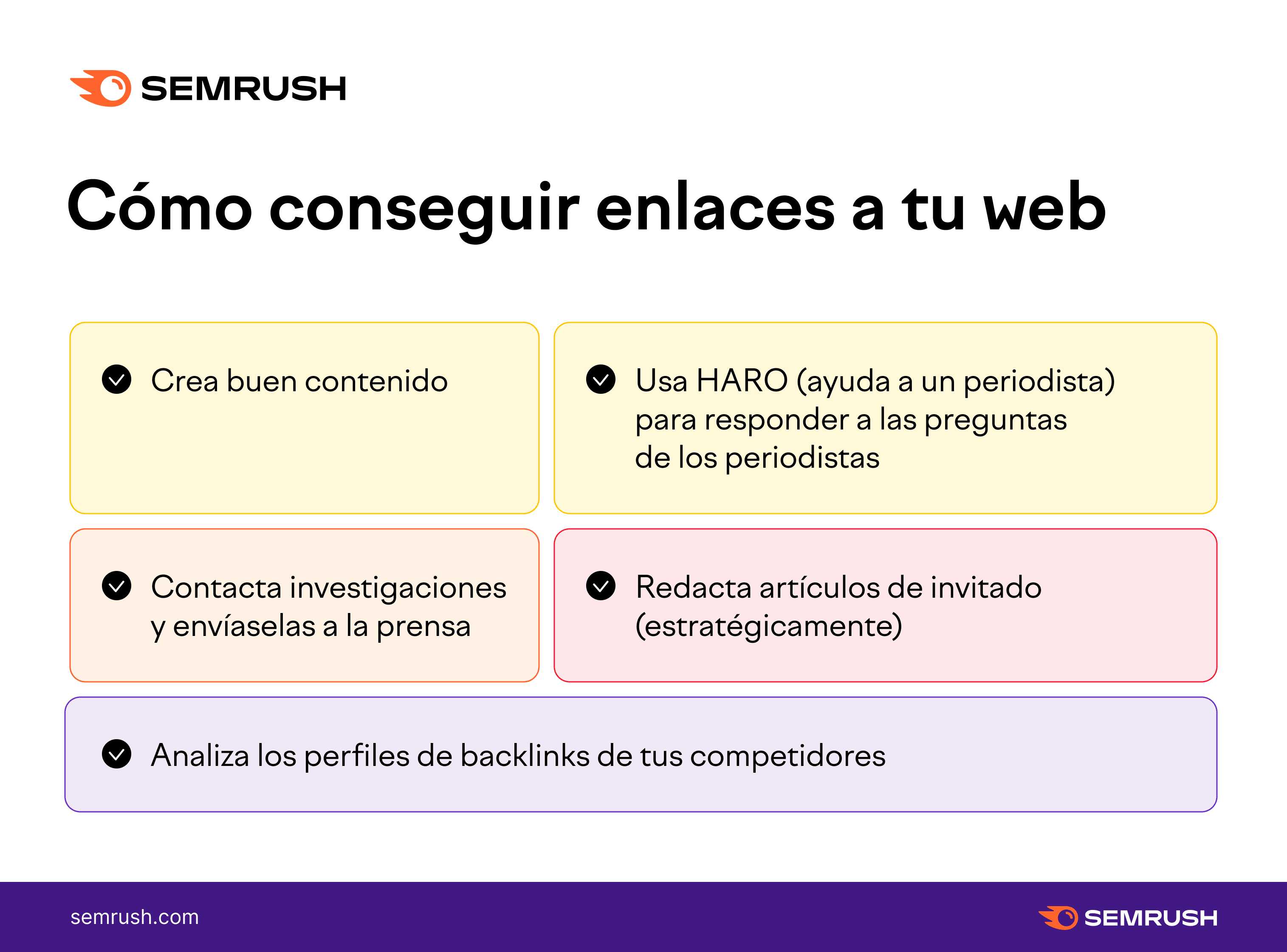 SEMRUSH

Cómo conseguir enlaces a tu web

Crea buen contenido

Usa HARO (ayuda a un periodista) para responder a las preguntas de los periodistas

Contacta investigaciones y envíaselas a la prensa

Redacta artículos de invitado (estratégicamente)

Analiza los perfiles de backlinks de tus competidores

semrush.com

SEMRUSH